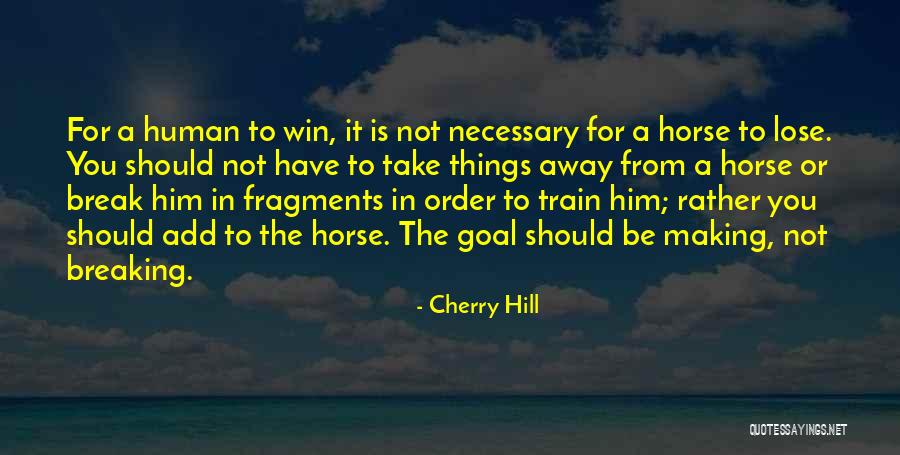 For a human to win, it is not necessary for a horse to lose. You should not have to take things away from a horse or break him in fragments in order to train him; rather you should add to the horse. The goal should be making, not breaking.

- Cherry Hill

QUOTESSAYINGS.NET